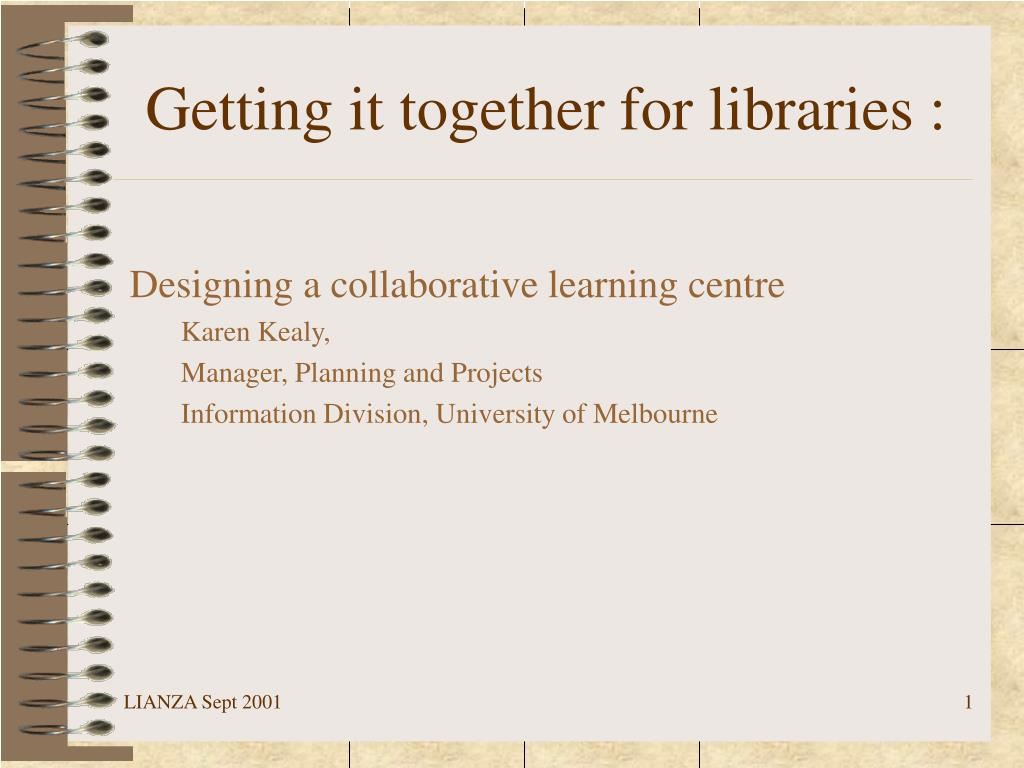 Getting it together for libraries :

Designing a collaborative learning centre

Karen Kealy,

Manager, Planning and Projects

Information Division, University of Melbourne

LIANZA Sept 2001

1